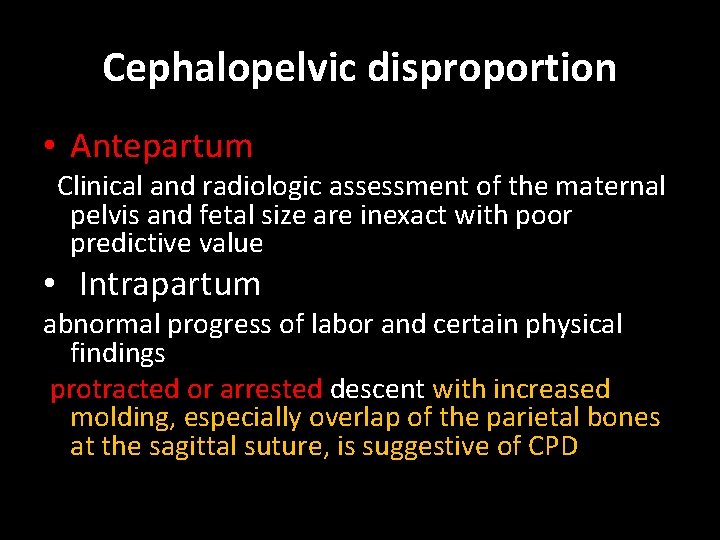 Cephalopelvic disproportion

• Antepartum

Clinical and radiologic assessment of the maternal pelvis and fetal size are inexact with poor predictive value

• Intrapartum

abnormal progress of labor and certain physical findings

protracted or arrested descent with increased molding, especially overlap of the parietal bones at the sagittal suture, is suggestive of CPD